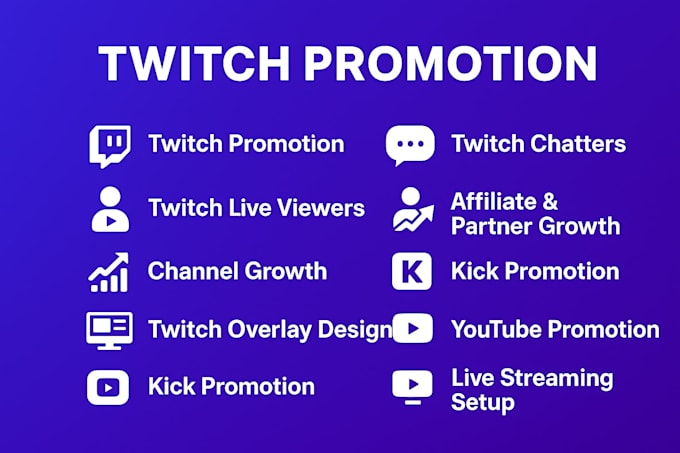 TWITCH PROMOTION

Twitch Promotion

Twitch Live Viewers

Channel Growth

Twitch Overlay Design

Kick Promotion

Twitch Chatters

Affiliate & Partner Growth

K

Kick Promotion

YouTube Promotion

Live Streaming Setup